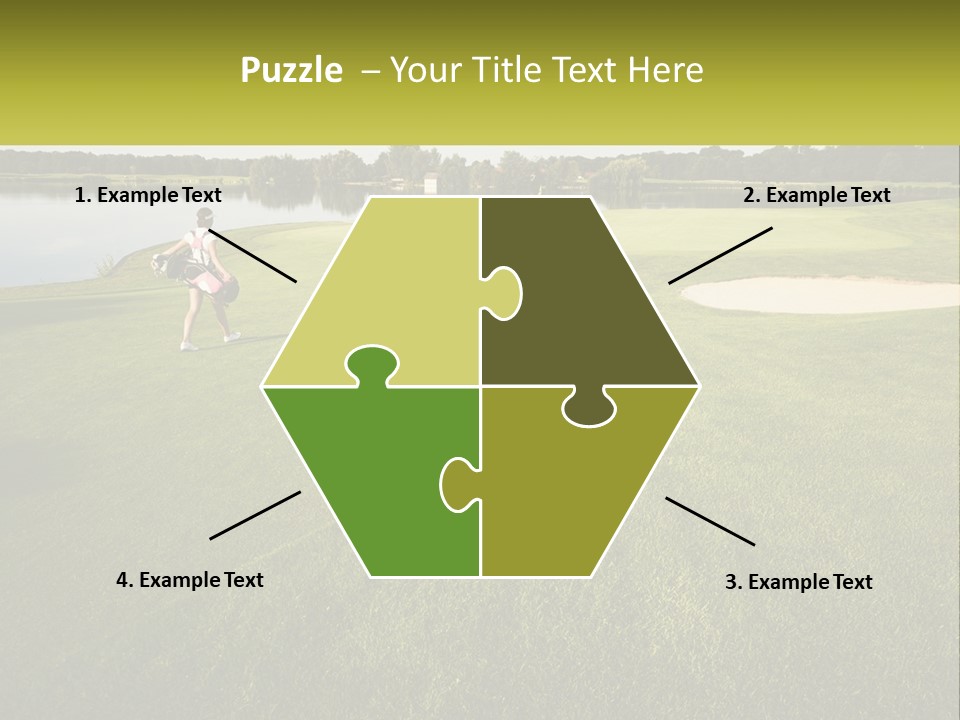 Puzzle – Your Title Text Here

1. Example Text

2. Example Text

4. Example Text

3. Example Text